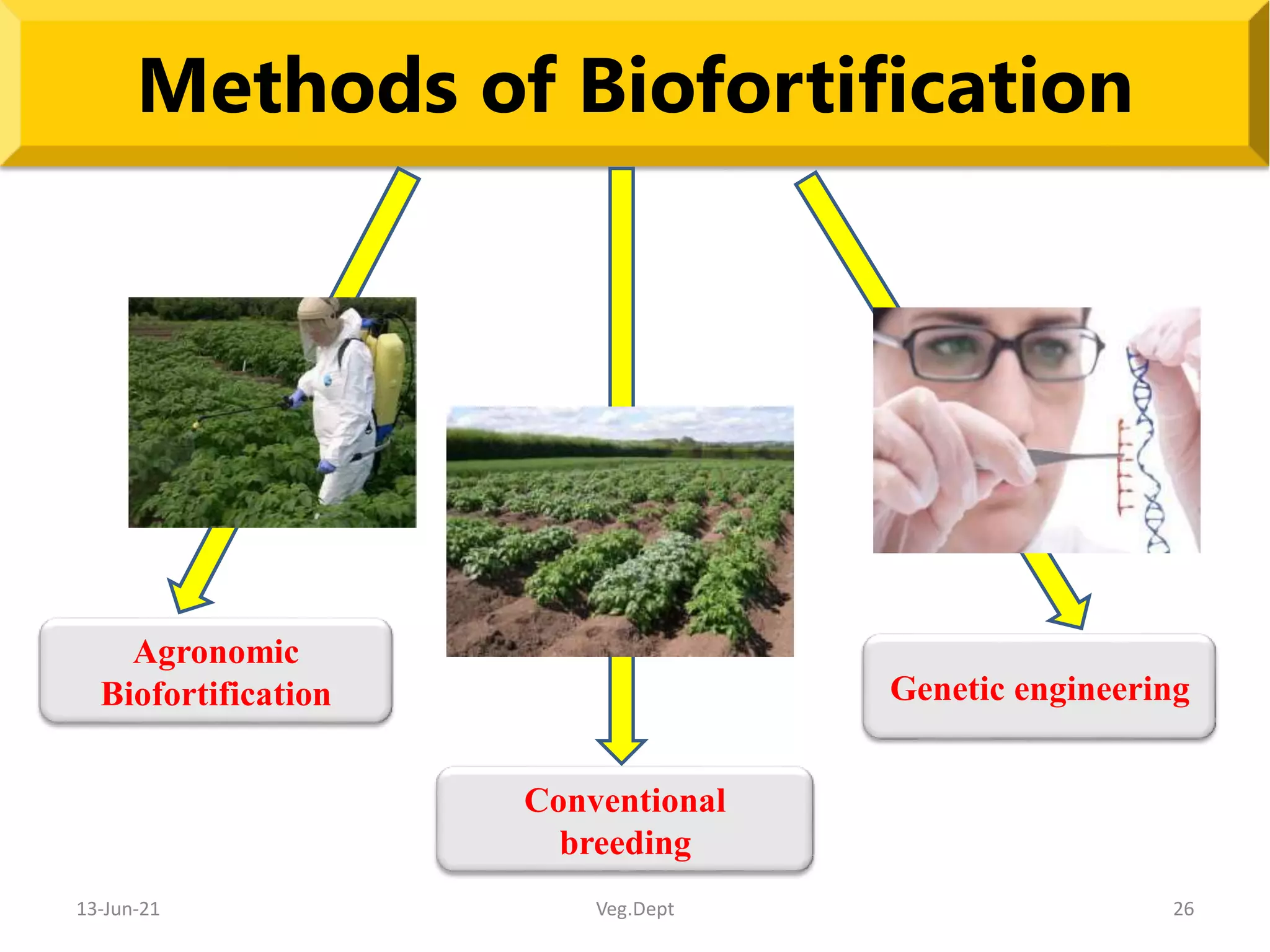 Methods of Biofortification

Agronomic Biofortification

Conventional breeding

Genetic engineering

13-Jun-21

Veg.Dept

26